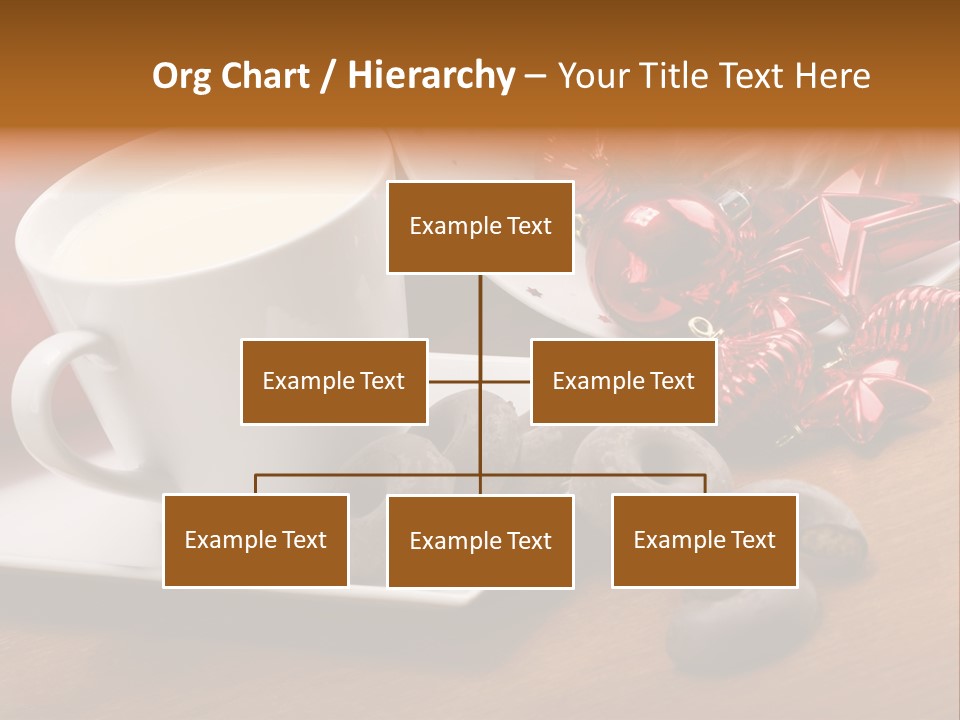 Org Chart / Hierarchy – Your Title Text Here

Example Text

Example Text

Example Text

Example Text

Example Text

Example Text